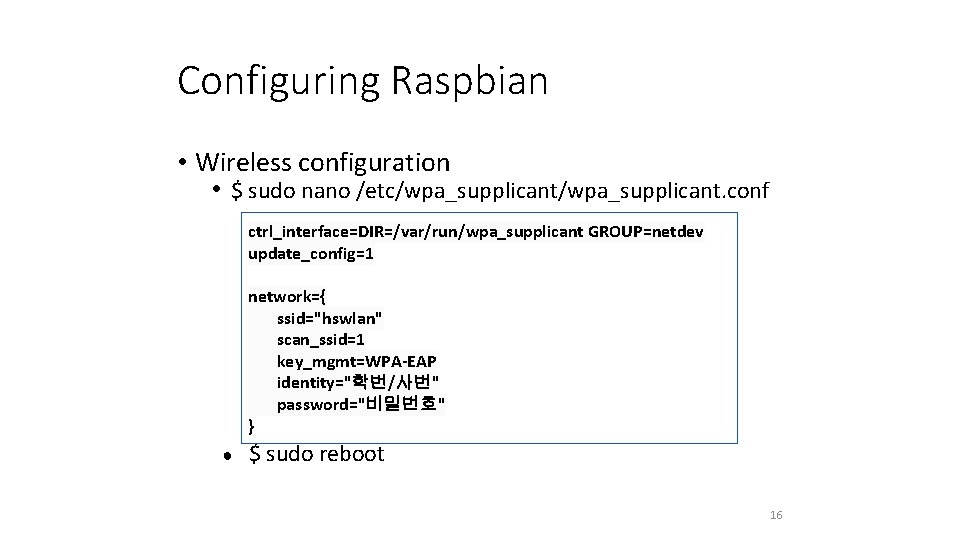 Configuring Raspbian

• Wireless configuration
• $ sudo nano /etc/wpa_supplicant/wpa_supplicant.conf

ctrl_interface=DIR=/var/run/wpa_supplicant GROUP=netdev
update_config=1

network={
ssid="hswlan"
scan_ssid=1
key_mgmt=WPA-EAP
identity="학번/사번"
password="비밀번호"
}

• $ sudo reboot

16